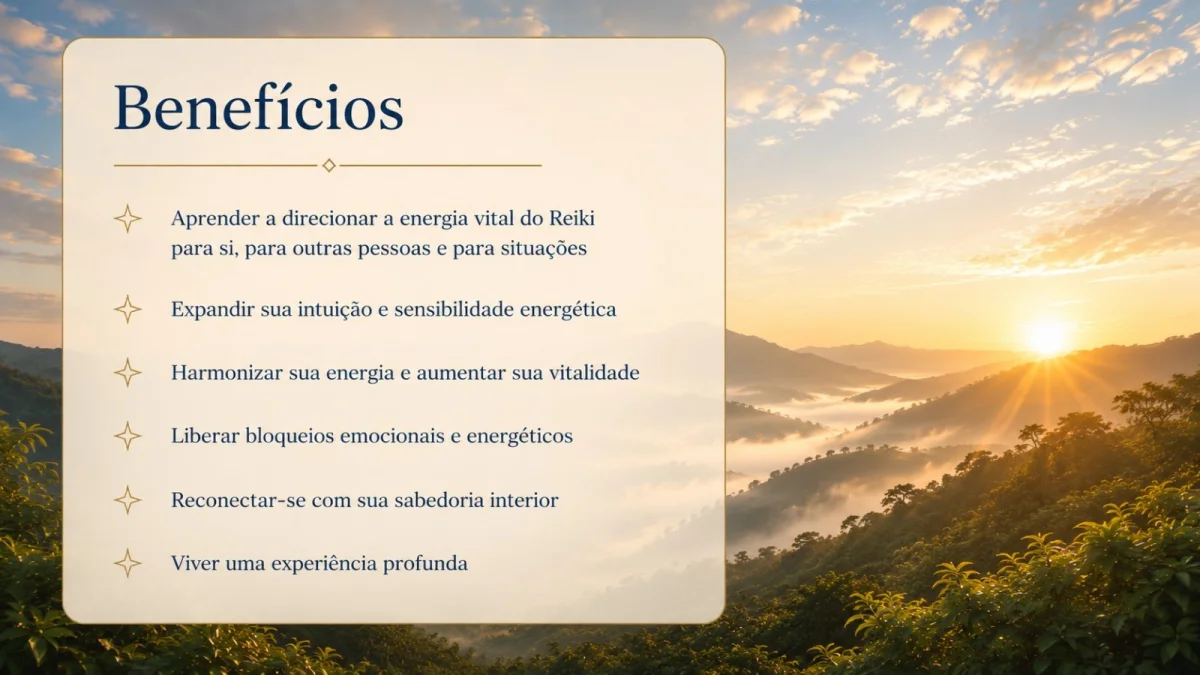 Benefícios

Aprender a direcionar a energia vital do Reiki para si, para outras pessoas e para situações

Expandir sua intuição e sensibilidade energética

Harmonizar sua energia e aumentar sua vitalidade

Liberar bloqueios emocionais e energéticos

Reconectar-se com sua sabedoria interior

Viver uma experiência profunda